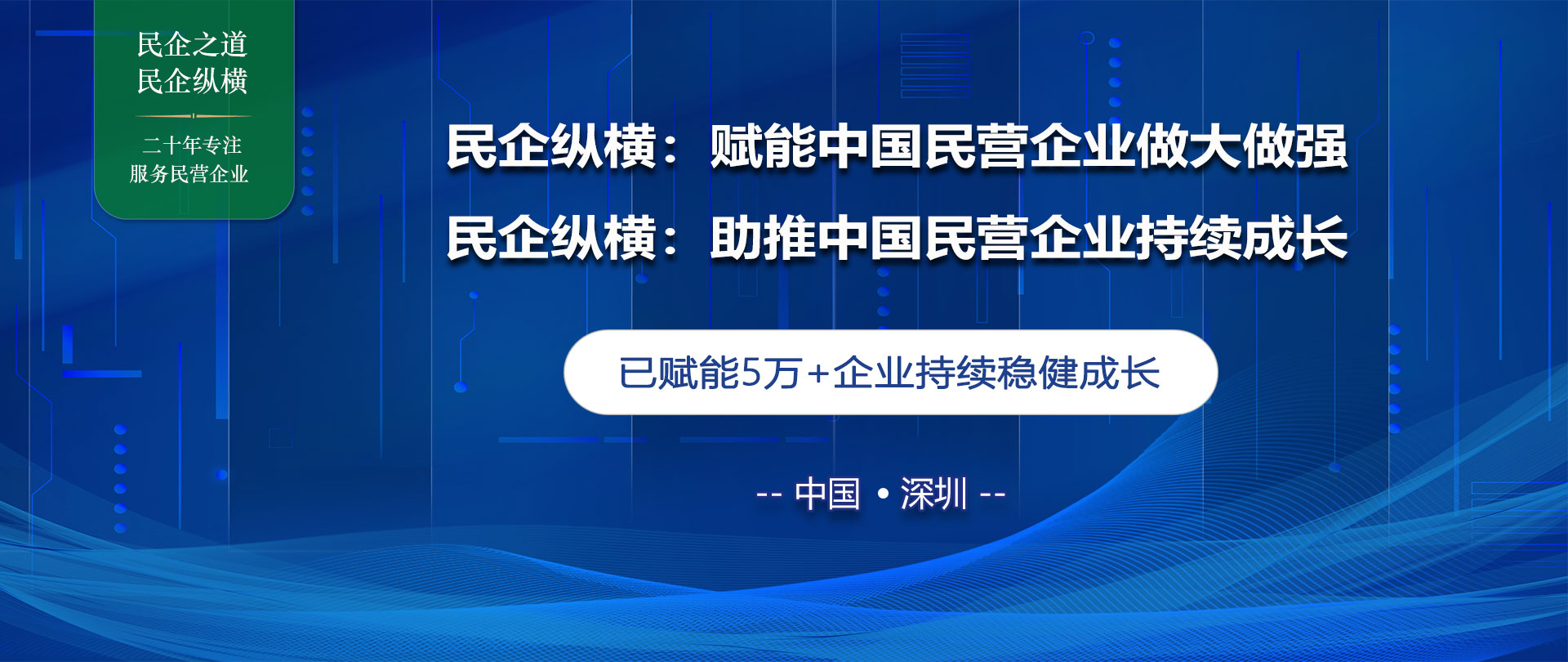 民企之道
民企纵横

二十年专注
服务民营企业

民企纵横：赋能中国民营企业做大做强

民企纵横：助推中国民营企业持续成长

已赋能5万+企业持续稳健成长

-- 中国 • 深圳 --